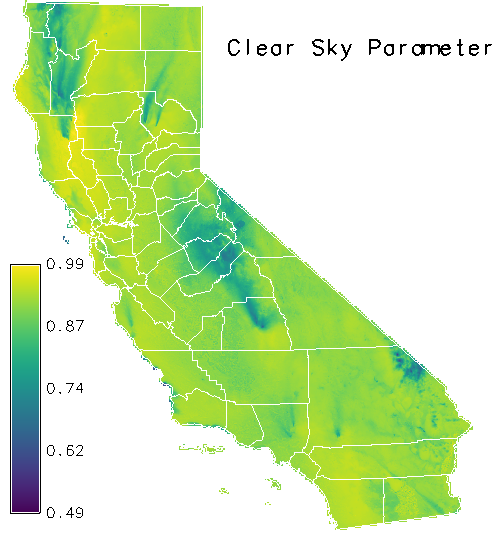 Clear Sky Parameter

0.99
0.87
0.74
0.62
0.49